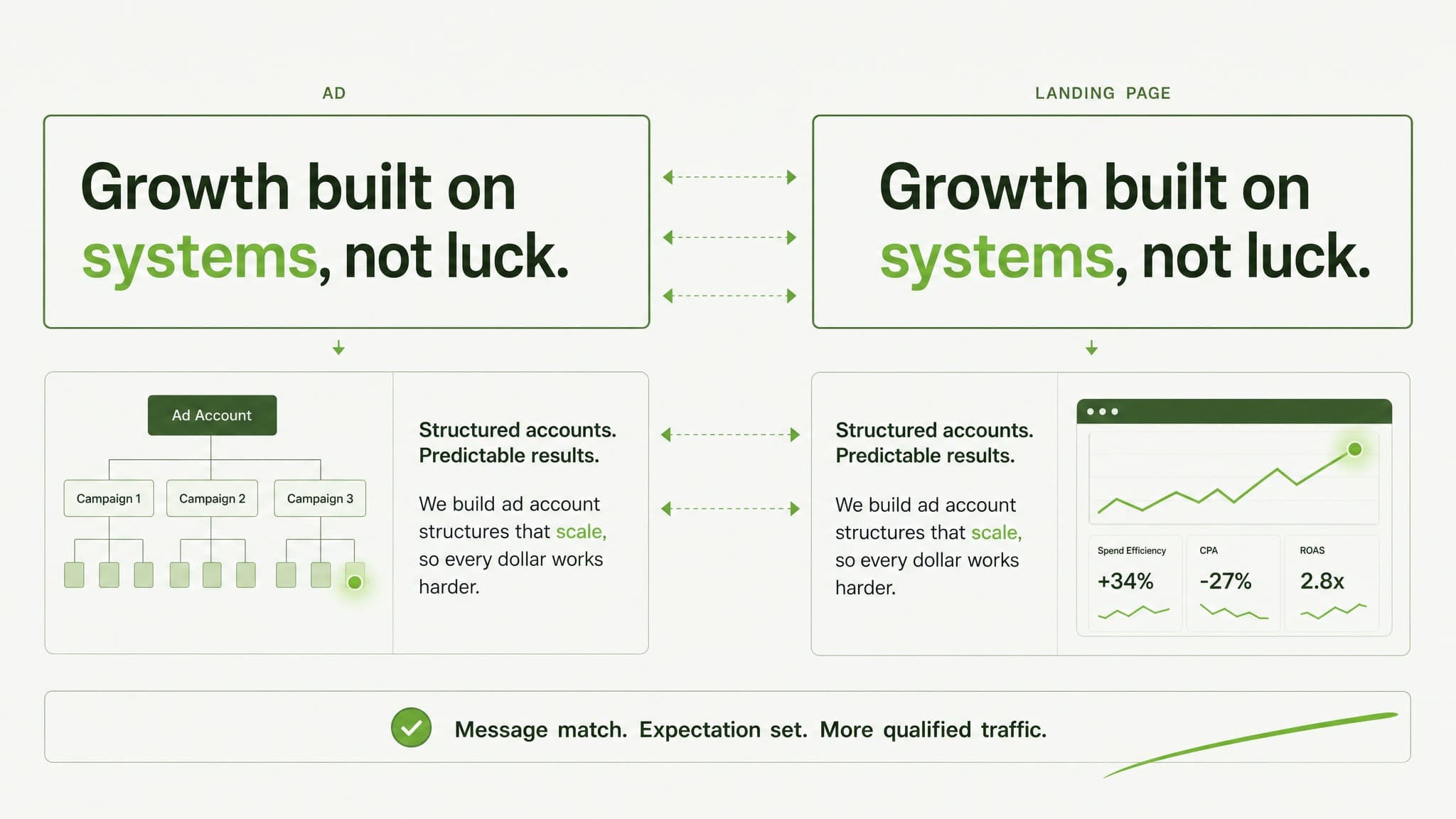 AD

Growth built on systems, not luck.

Ad Account

Campaign 1

Campaign 2

Campaign 3

Structured accounts. Predictable results.

We build ad account structures that scale, so every dollar works harder.

LANDING PAGE

Growth built on systems, not luck.

Structured accounts. Predictable results.

We build ad account structures that scale, so every dollar works harder.

Spend Efficiency
+34%

CPA
-27%

ROAS
2.8x

Message match. Expectation set. More qualified traffic.